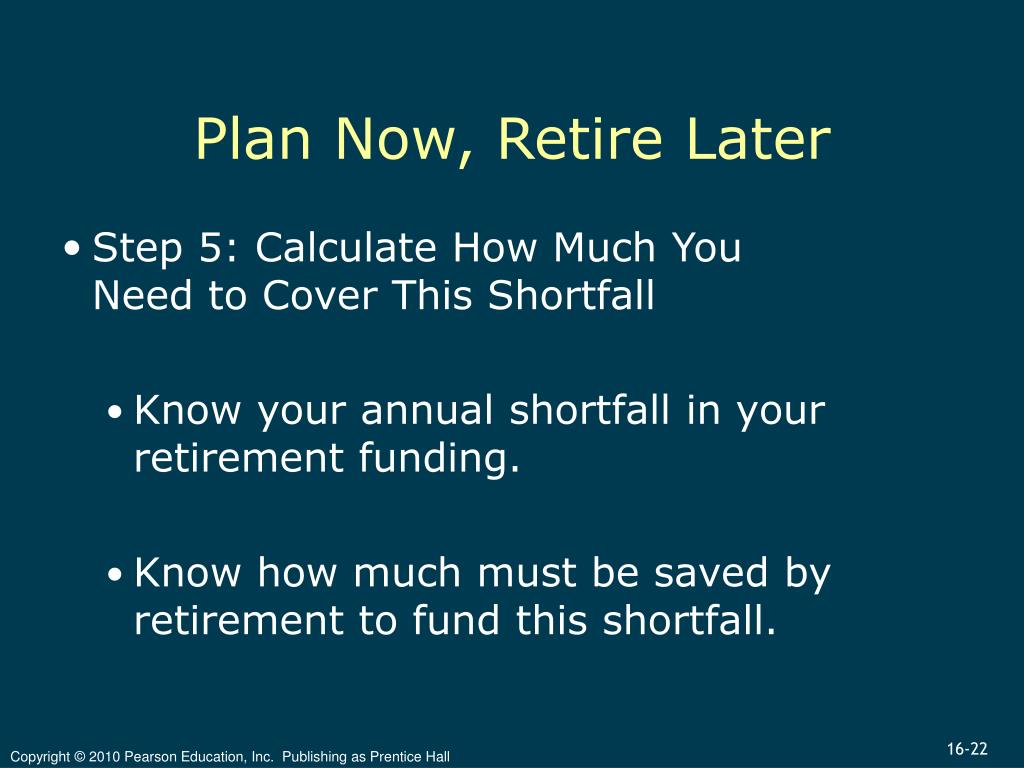 Plan Now, Retire Later

• Step 5: Calculate How Much You Need to Cover This Shortfall

• Know your annual shortfall in your retirement funding.

• Know how much must be saved by retirement to fund this shortfall.

Copyright © 2010 Pearson Education, Inc. Publishing as Prentice Hall

16-22